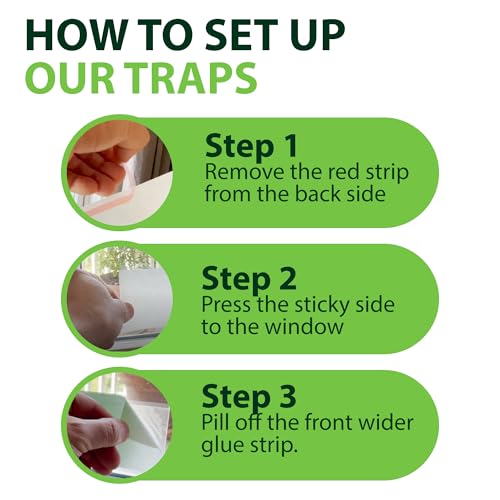 HOW TO SET UP
OUR TRAPS

Step 1
Remove the red strip from the back side

Step 2
Press the sticky side to the window

Step 3
Pill off the front wider glue strip.